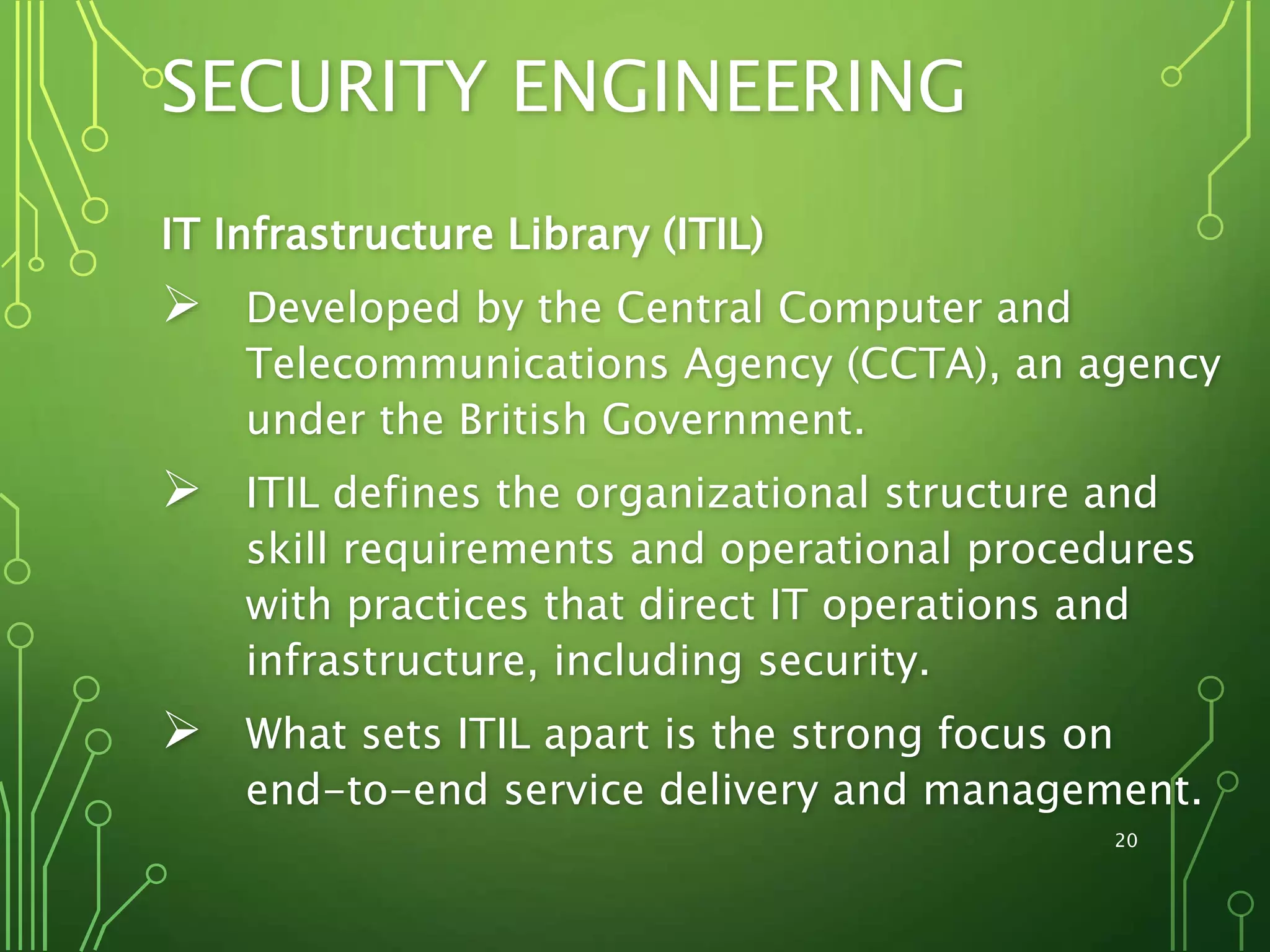 SECURITY ENGINEERING

IT Infrastructure Library (ITIL)

➢ Developed by the Central Computer and Telecommunications Agency (CCTA), an agency under the British Government.

➢ ITIL defines the organizational structure and skill requirements and operational procedures with practices that direct IT operations and infrastructure, including security.

➢ What sets ITIL apart is the strong focus on end-to-end service delivery and management.

20